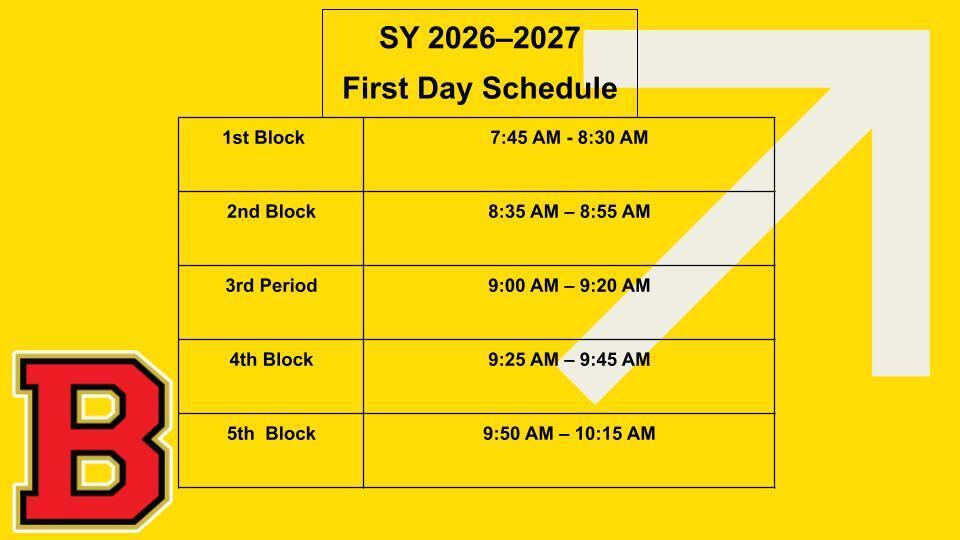 SY 2026–2027

First Day Schedule

| 1st Block | 7:45 AM - 8:30 AM |
|---|---|
| 2nd Block | 8:35 AM – 8:55 AM |
| 3rd Period | 9:00 AM – 9:20 AM |
| 4th Block | 9:25 AM – 9:45 AM |
| 5th Block | 9:50 AM – 10:15 AM |

B